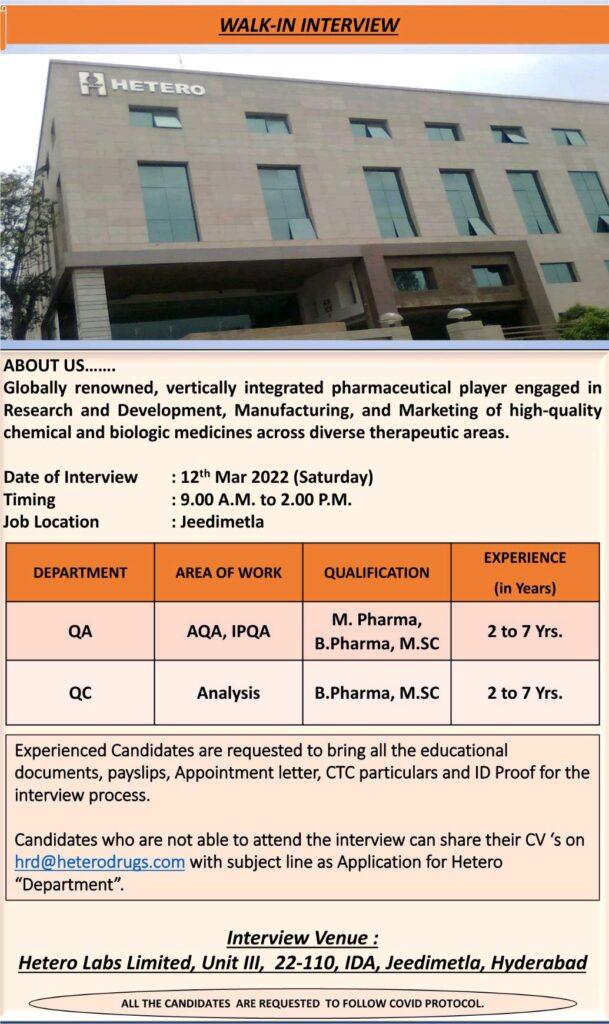 WALK-IN INTERVIEW

HETERO

ABOUT US…….
Globally renowned, vertically integrated pharmaceutical player engaged in Research and Development, Manufacturing, and Marketing of high-quality chemical and biologic medicines across diverse therapeutic areas.

Date of Interview : 12$^{th}$ Mar 2022 (Saturday)
Timing : 9.00 A.M. to 2.00 P.M.
Job Location : Jeedimetla

| DEPARTMENT | AREA OF WORK | QUALIFICATION | EXPERIENCE (in Years) |
|---|---|---|---|
| QA | AQA, IPQA | M. Pharma, B.Pharma, M.SC | 2 to 7 Yrs. |
| QC | Analysis | B.Pharma, M.SC | 2 to 7 Yrs. |

Experienced Candidates are requested to bring all the educational documents, payslips, Appointment letter, CTC particulars and ID Proof for the interview process.

Candidates who are not able to attend the interview can share their CV 's on hrd@heterodrugs.com with subject line as Application for Hetero "Department".

Interview Venue :
Hetero Labs Limited, Unit III, 22-110, IDA, Jeedimetla, Hyderabad

ALL THE CANDIDATES ARE REQUESTED TO FOLLOW COVID PROTOCOL.